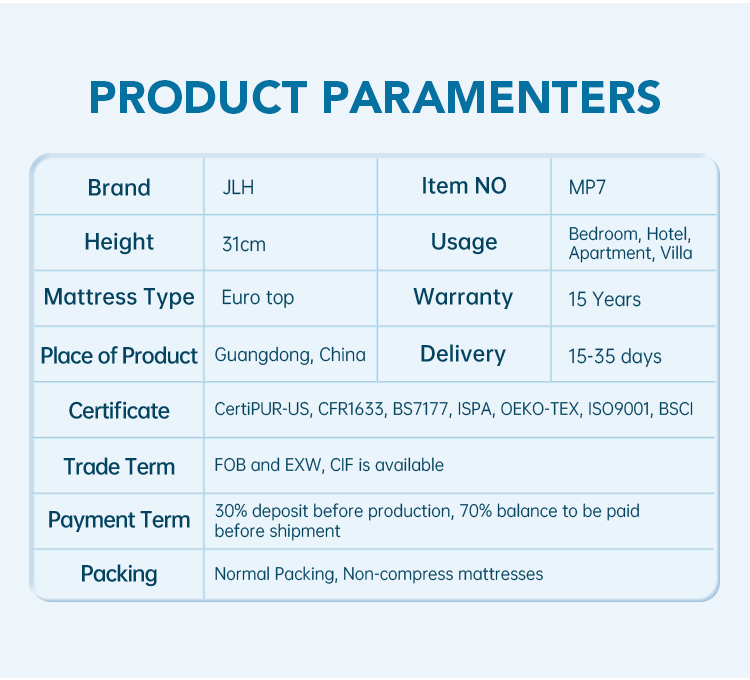 PRODUCT PARAMENTERS

| Brand | JLH | Item NO | MP7 |
|---|---|---|---|
| Height | 31cm | Usage | Bedroom, Hotel, Apartment, Villa |
| Mattress Type | Euro top | Warranty | 15 Years |
| Place of Product | Guangdong, China | Delivery | 15-35 days |
| Certificate | CertiPUR-US, CFR1633, BS7177, ISPA, OEKO-TEX, ISO9001, BSCI | | |
| Trade Term | FOB and EXW, CIF is available | | |
| Payment Term | 30% deposit before production, 70% balance to be paid before shipment | | |
| Packing | Normal Packing, Non-compress mattresses | | |